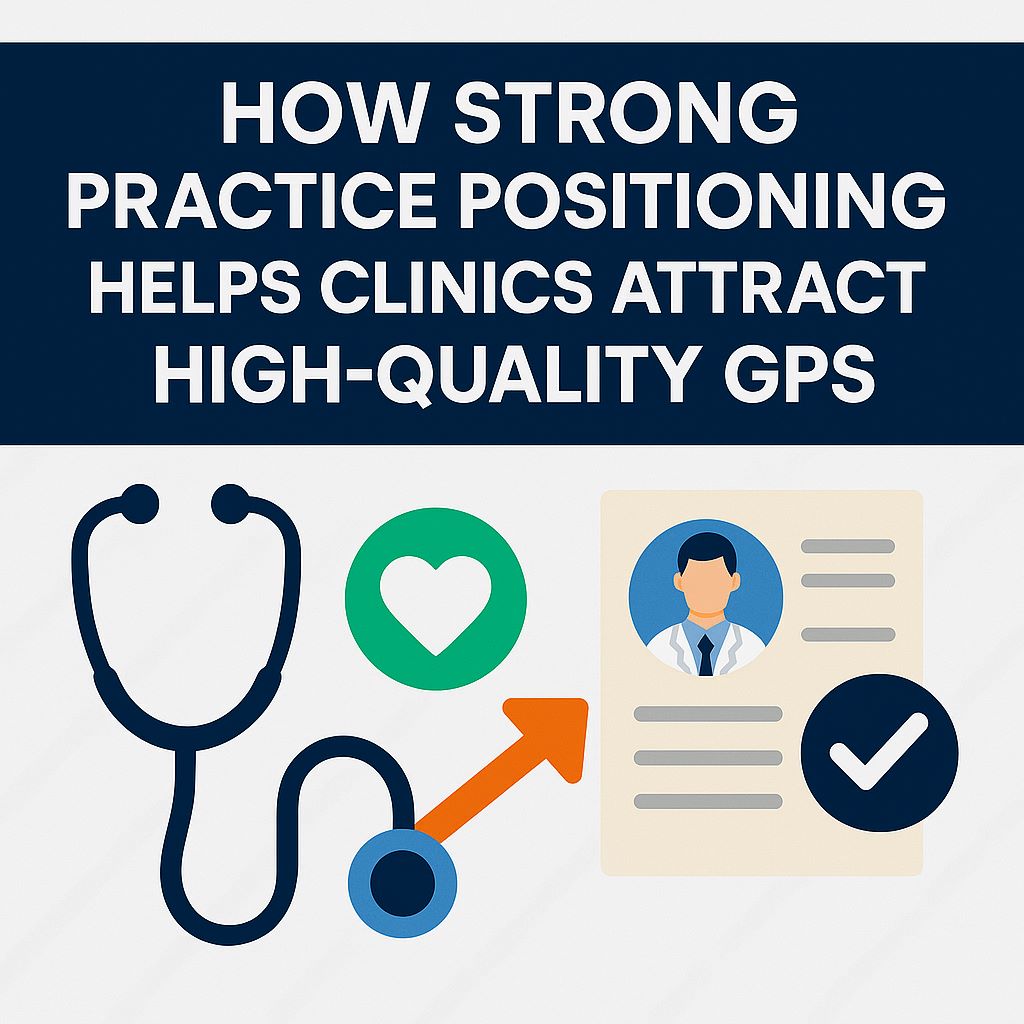 HOW STRONG PRACTICE POSITIONING HELPS CLINICS ATTRACT HIGH-QUALITY GPS